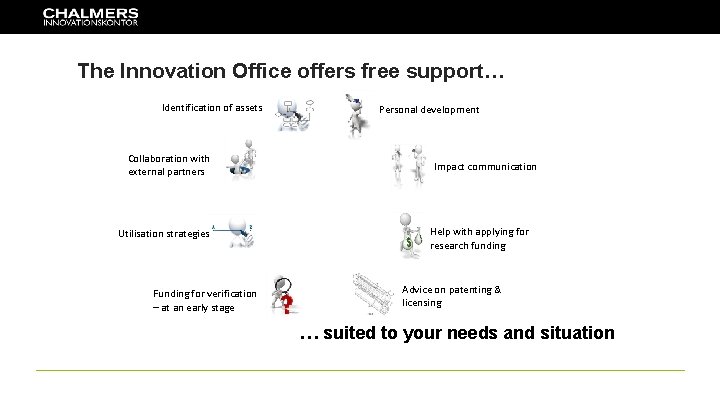 CHALMERS
INNOVATIONSKONTOR

The Innovation Office offers free support…

Identification of assets

Personal development

Collaboration with external partners

Impact communication

Utilisation strategies

Help with applying for research funding

Funding for verification – at an early stage

Advice on patenting & licensing

… suited to your needs and situation